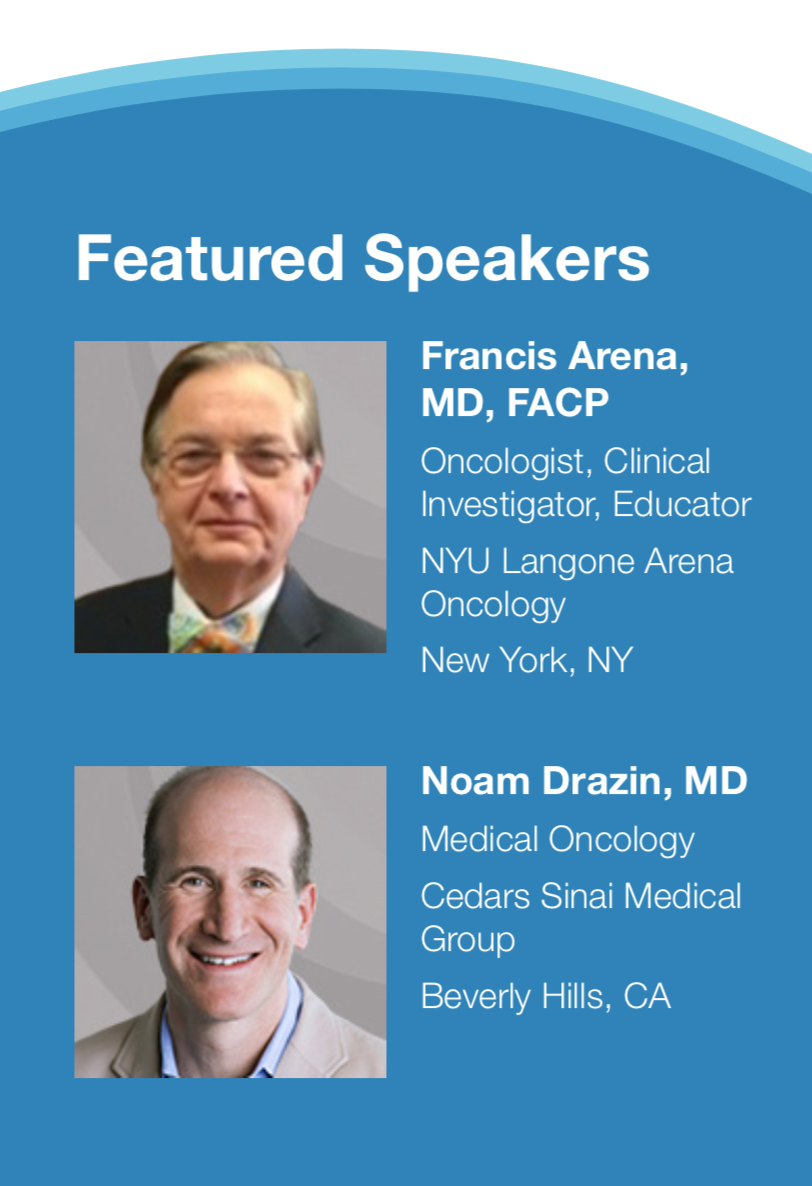 Featured Speakers

Francis Arena, MD, FACP

Oncologist, Clinical Investigator, Educator

NYU Langone Arena Oncology

New York, NY

Noam Drazin, MD

Medical Oncology

Cedars Sinai Medical Group

Beverly Hills, CA